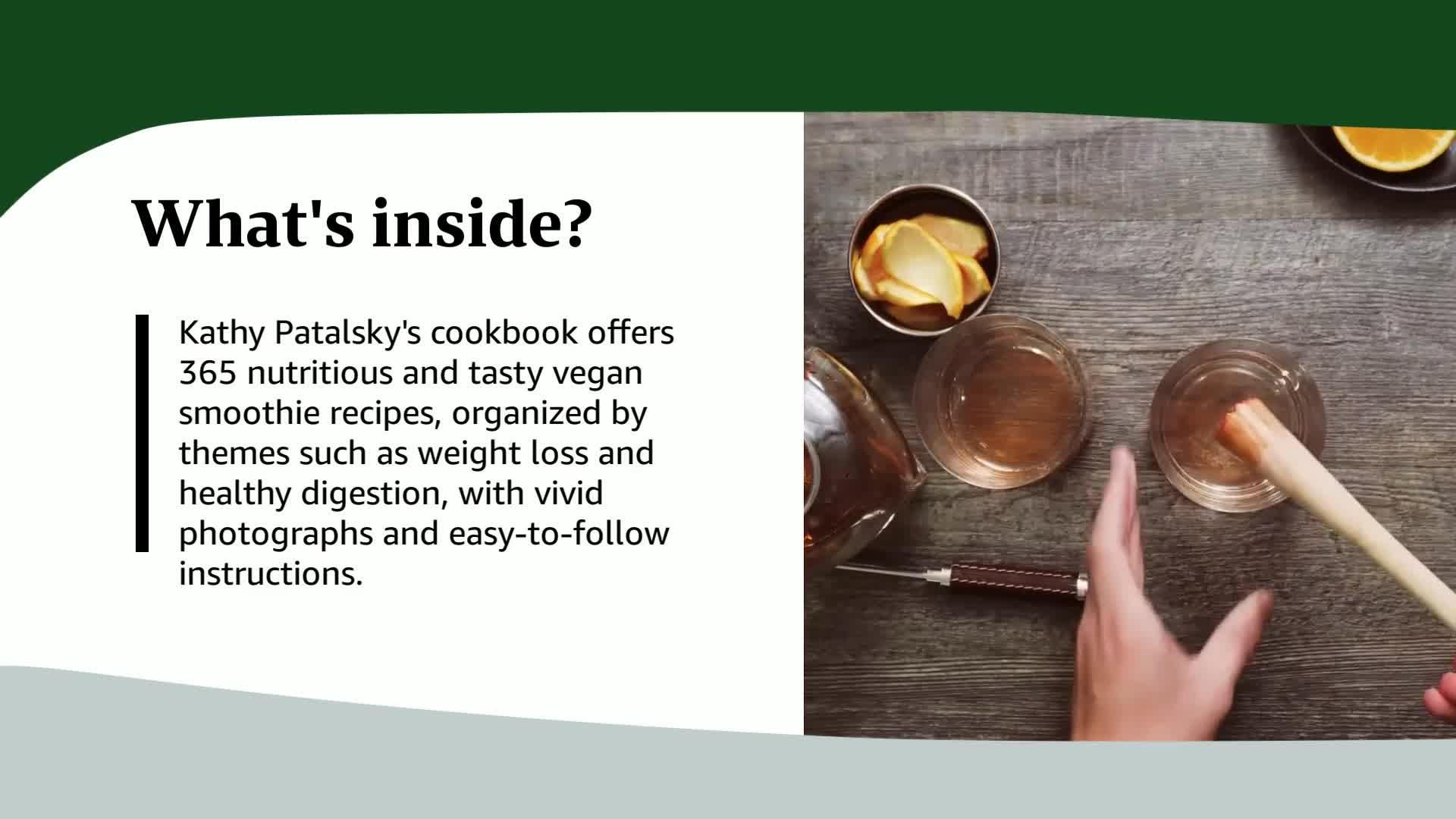 What's inside?

Kathy Patalsky's cookbook offers 365 nutritious and tasty vegan smoothie recipes, organized by themes such as weight loss and healthy digestion, with vivid photographs and easy-to-follow instructions.